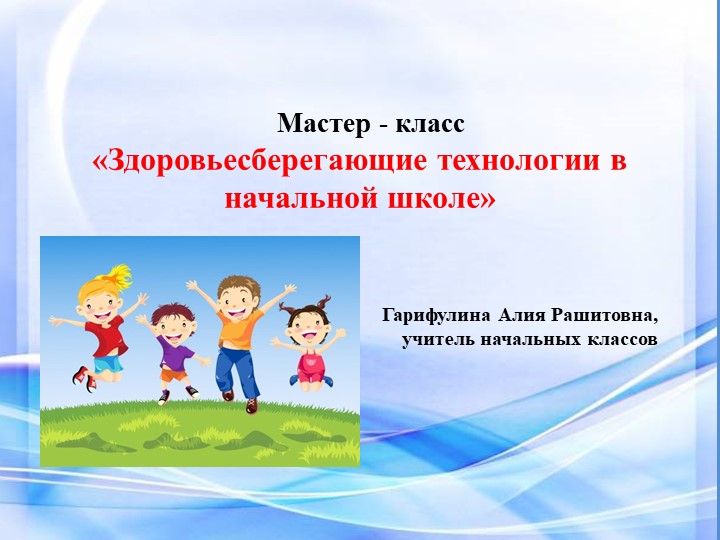 Мастер - класс

«Здоровьесберегающие технологии в начальной школе»

Гарифулина Алия Рашитовна,
учитель начальных классов